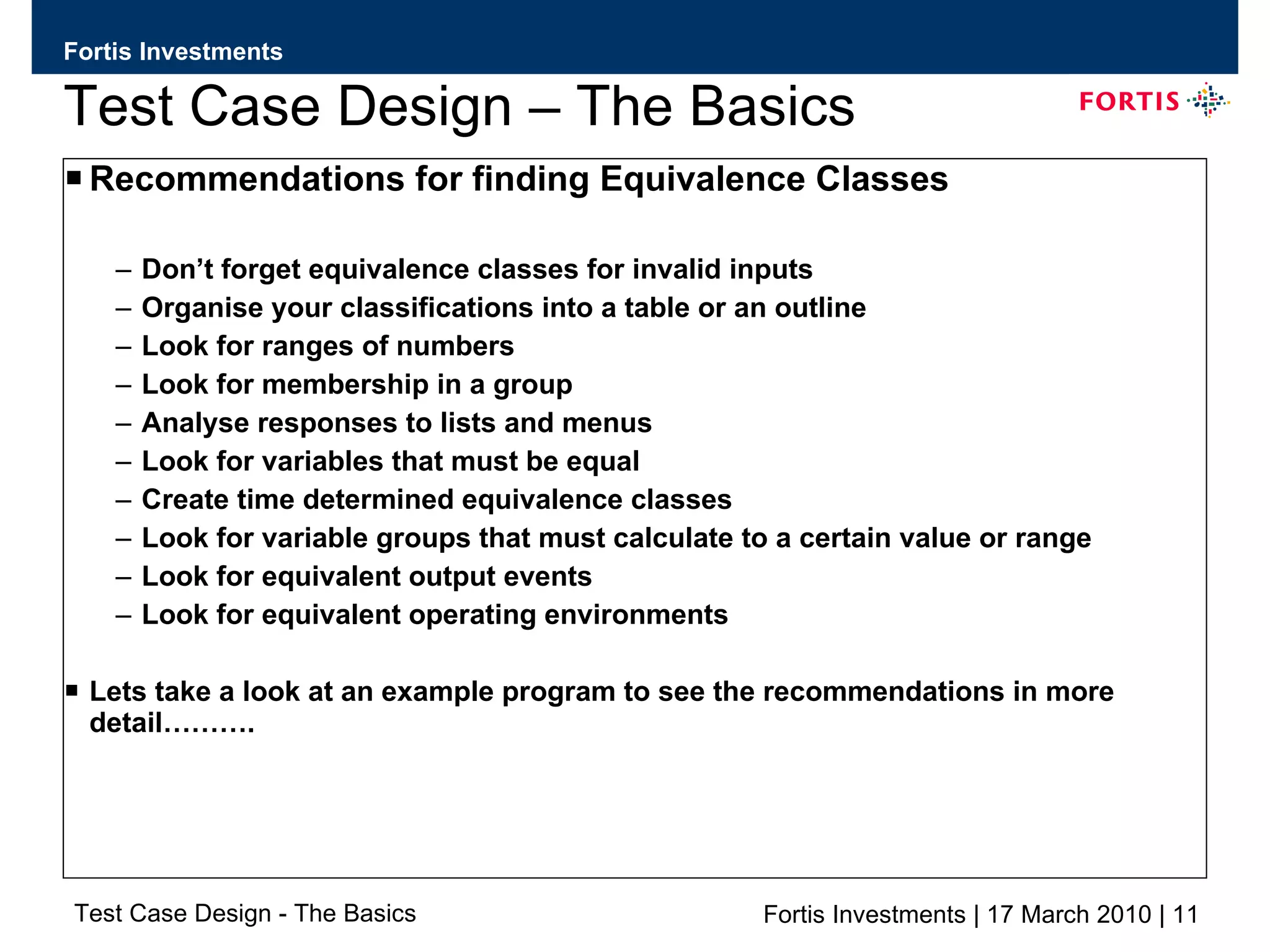 Fortis Investments

Test Case Design – The Basics

FORTIS

▪ Recommendations for finding Equivalence Classes

– Don’t forget equivalence classes for invalid inputs
– Organise your classifications into a table or an outline
– Look for ranges of numbers
– Look for membership in a group
– Analyse responses to lists and menus
– Look for variables that must be equal
– Create time determined equivalence classes
– Look for variable groups that must calculate to a certain value or range
– Look for equivalent output events
– Look for equivalent operating environments

▪ Lets take a look at an example program to see the recommendations in more detail……….

Test Case Design - The Basics

Fortis Investments | 17 March 2010 | 11